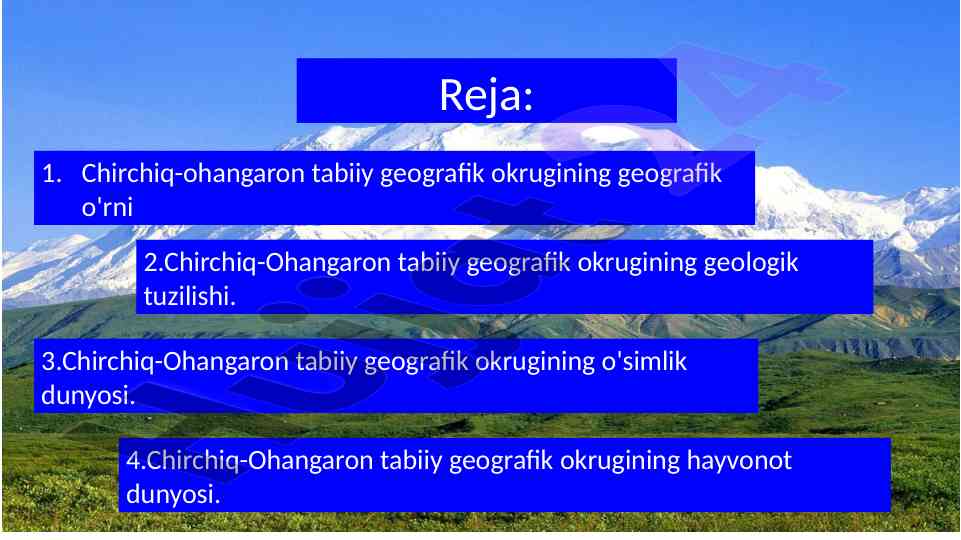 Reja:

1. Chirchiq-ohangaron tabiiy geografik okrugining geografik o'rni

2.Chirchiq-Ohangaron tabiiy geografik okrugining geologik tuzilishi.

3.Chirchiq-Ohangaron tabiiy geografik okrugining o'simlik dunyosi.

4.Chirchiq-Ohangaron tabiiy geografik okrugining hayvonot dunyosi.